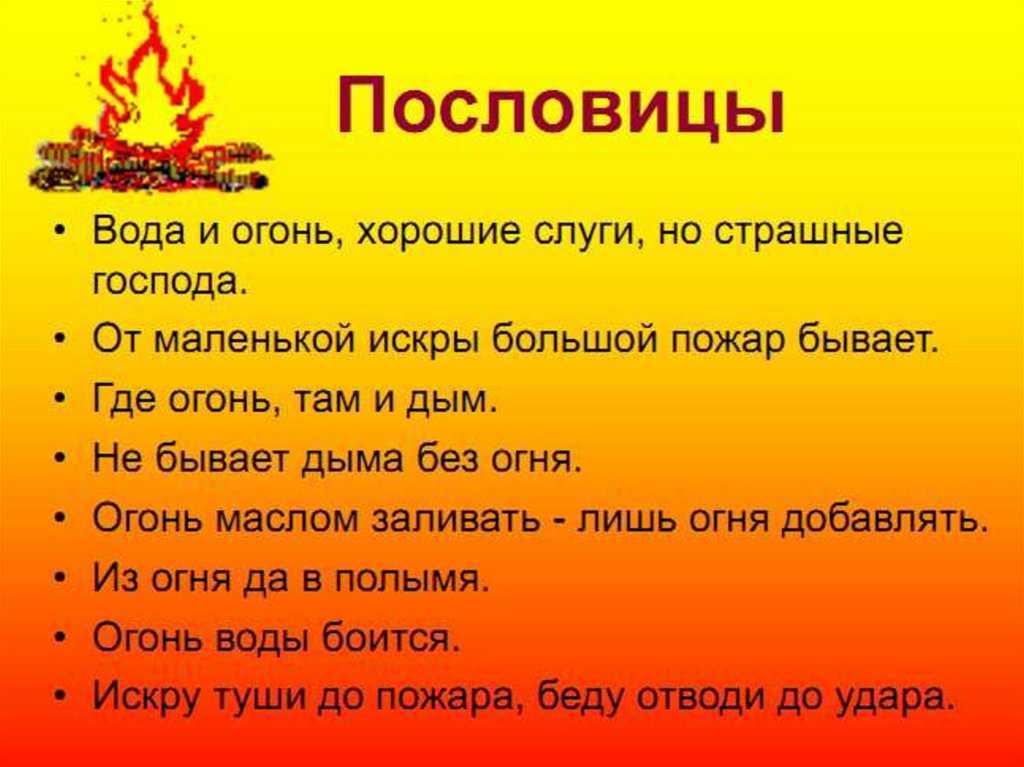 Пословицы

• Вода и огонь, хорошие слуги, но страшные господа.
• От маленькой искры большой пожар бывает.
• Где огонь, там и дым.
• Не бывает дыма без огня.
• Огонь маслом заливать - лишь огня добавлять.
• Из огня да в полымя.
• Огонь воды боится.
• Искру туши до пожара, беду отводи до удара.